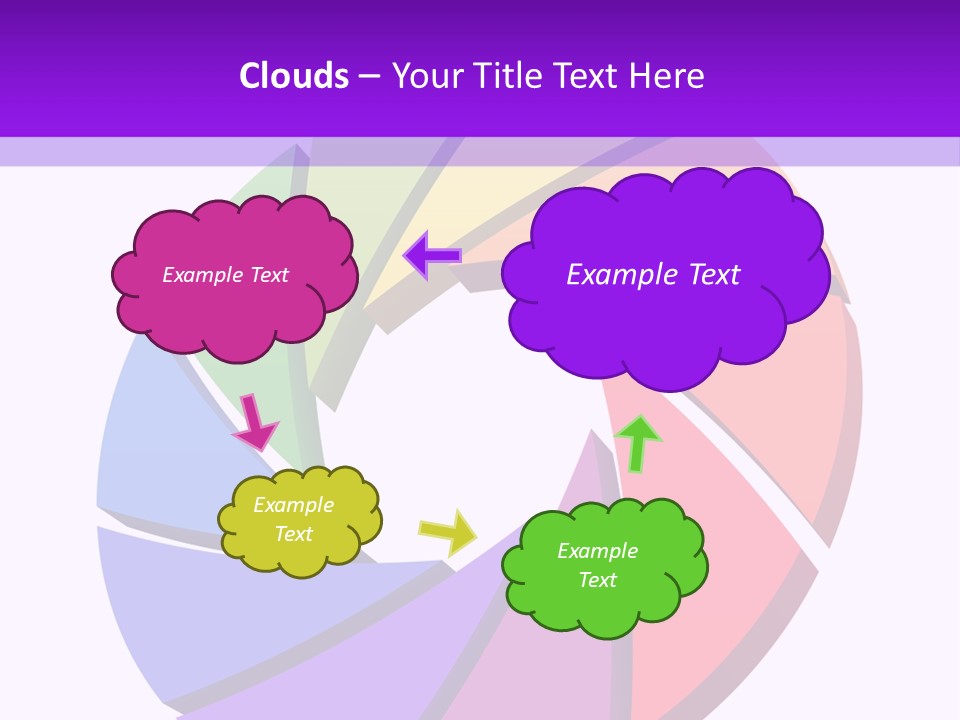 Clouds – Your Title Text Here

Example Text

Example Text

Example Text

Example Text